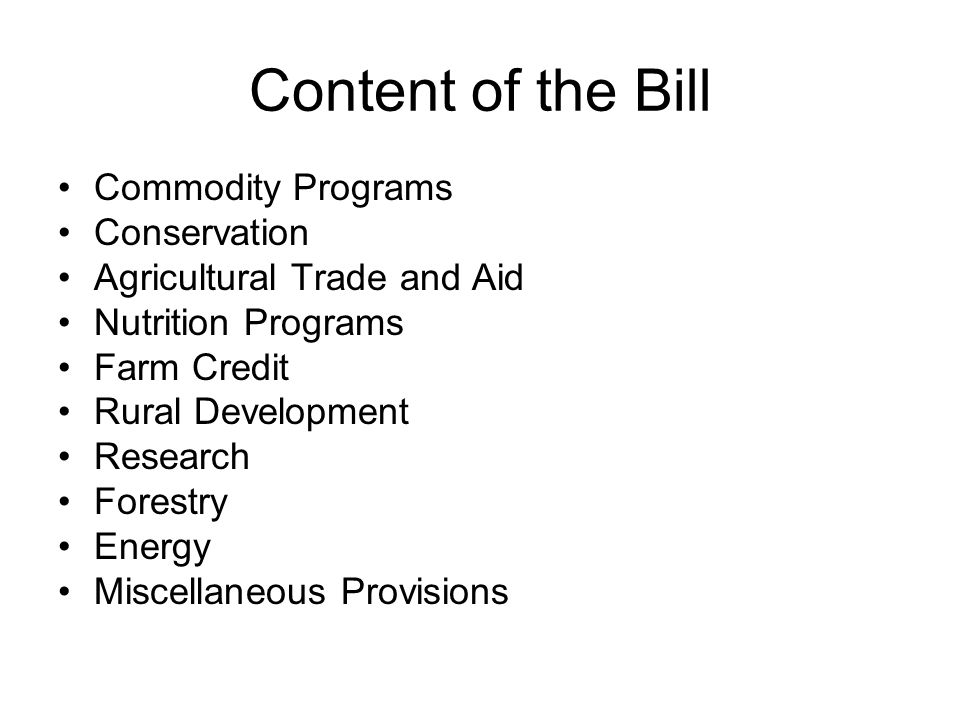 Content of the Bill

• Commodity Programs
• Conservation
• Agricultural Trade and Aid
• Nutrition Programs
• Farm Credit
• Rural Development
• Research
• Forestry
• Energy
• Miscellaneous Provisions